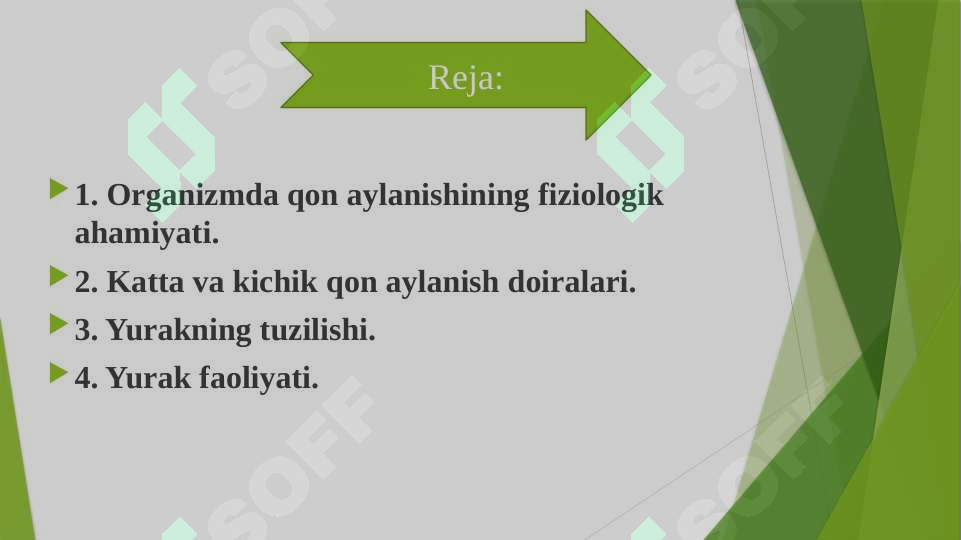 Reja:

1. Organizmda qon aylanishining fiziologik ahamiyati.

2. Katta va kichik qon aylanish doiralari.

3. Yurakning tuzilishi.

4. Yurak faoliyati.

SOFF SOFF SOFF SOFF